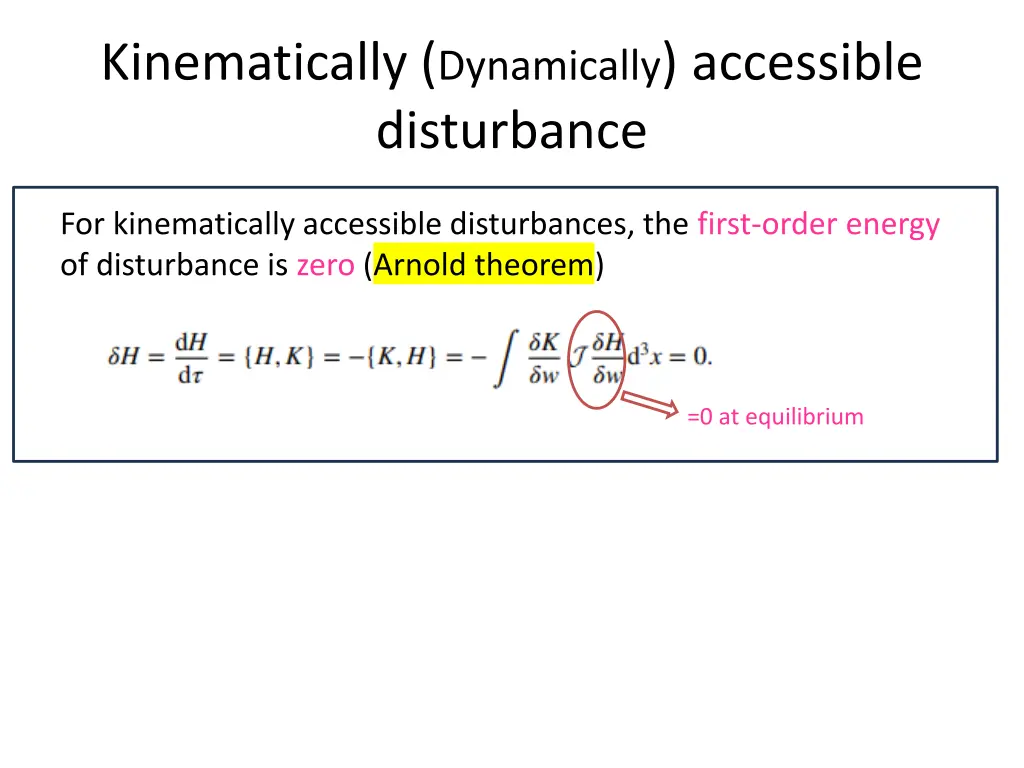 Kinematically (Dynamically) accessible disturbance

For kinematically accessible disturbances, the first-order energy of disturbance is zero (Arnold theorem)

$\delta H = \frac{dH}{d\tau} = \{H, K\} = -\{K, H\} = -\int \frac{\delta K}{\delta w} \mathcal{J} \frac{\delta H}{\delta w} d^3x = 0.$

=0 at equilibrium